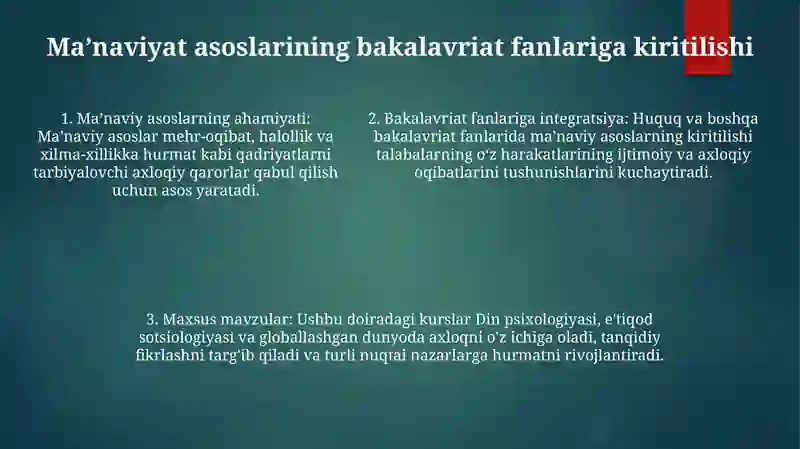 Ma’naviyat asoslarining bakalavriat fanlariga kiritilishi

1. Ma’naviy asoslarning ahamiyati: Ma’naviy asoslar mehr-oqibat, halollik va xilma-xillikka hurmat kabi qadriyatlarni tarbiyalovchi axloqiy qarorlar qabul qilish uchun asos yaratadi.

2. Bakalavriat fanlariga integratsiya: Huquq va boshqa bakalavriat fanlarida ma’naviy asoslarning kiritilishi talabalarning o‘z harakatlarining ijtimoiy va axloqiy oqibatlarini tushunishlarini kuchaytiradi.

3. Maxsus mavzular: Ushbu doiradagi kurslar Din psixologiyasi, e'tiqod sotsiologiyasi va globallashgan dunyoda axloqni o'z ichiga oladi, tanqidiy fikrlashni targ‘ib qiladi va turli nuqtai nazarlarga hurmatni rivojlantiradi.